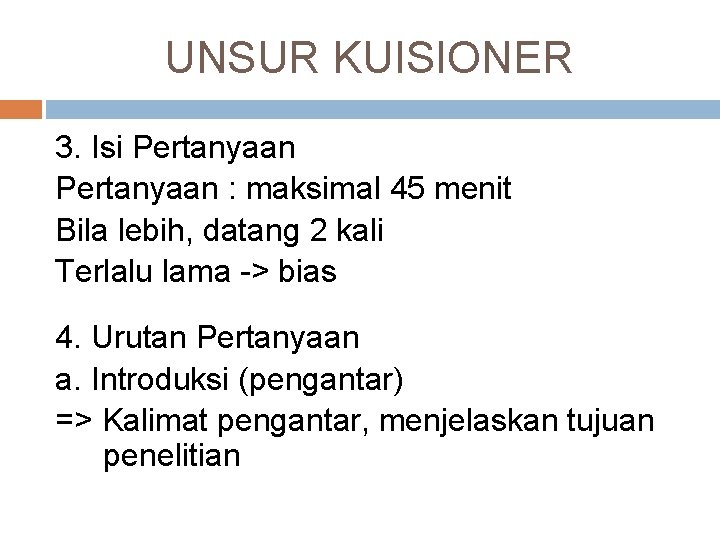 UNSUR KUISIONER

3. Isi Pertanyaan
Pertanyaan : maksimal 45 menit
Bila lebih, datang 2 kali
Terlalu lama -> bias

4. Urutan Pertanyaan
a. Introduksi (pengantar)
=> Kalimat pengantar, menjelaskan tujuan penelitian